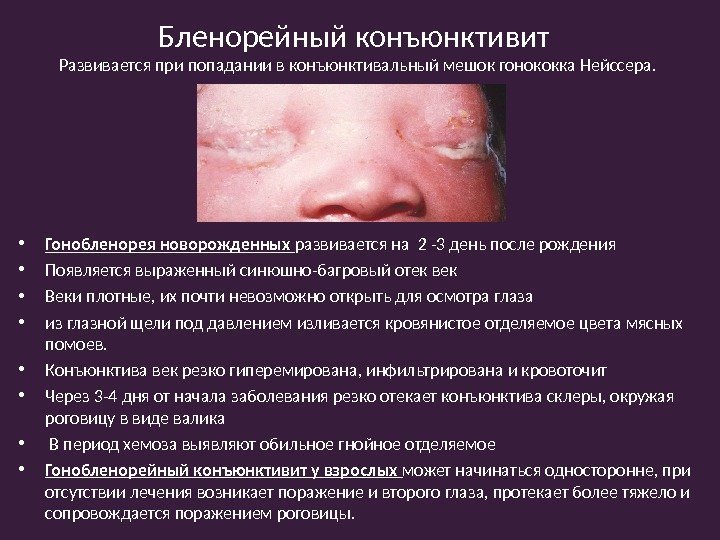 Бленорейный конъюнктивит
Развивается при попадании в конъюнктивальный мешок гонококка Нейссера.

• Гонобленорея новорожденных развивается на 2 -3 день после рождения
• Появляется выраженный синюшно-багровый отек век
• Веки плотные, их почти невозможно открыть для осмотра глаза
• из глазной щели под давлением изливается кровянистое отделяемое цвета мясных помоев.
• Конъюнктива век резко гиперемирована, инфильтрирована и кровоточит
• Через 3-4 дня от начала заболевания резко отекает конъюнктива склеры, окружая роговицу в виде валика
• В период хемоза выявляют обильное гнойное отделяемое
• Гонобленорейный конъюнктивит у взрослых может начинаться односторонне, при отсутствии лечения возникает поражение и второго глаза, протекает более тяжело и сопровождается поражением роговицы.